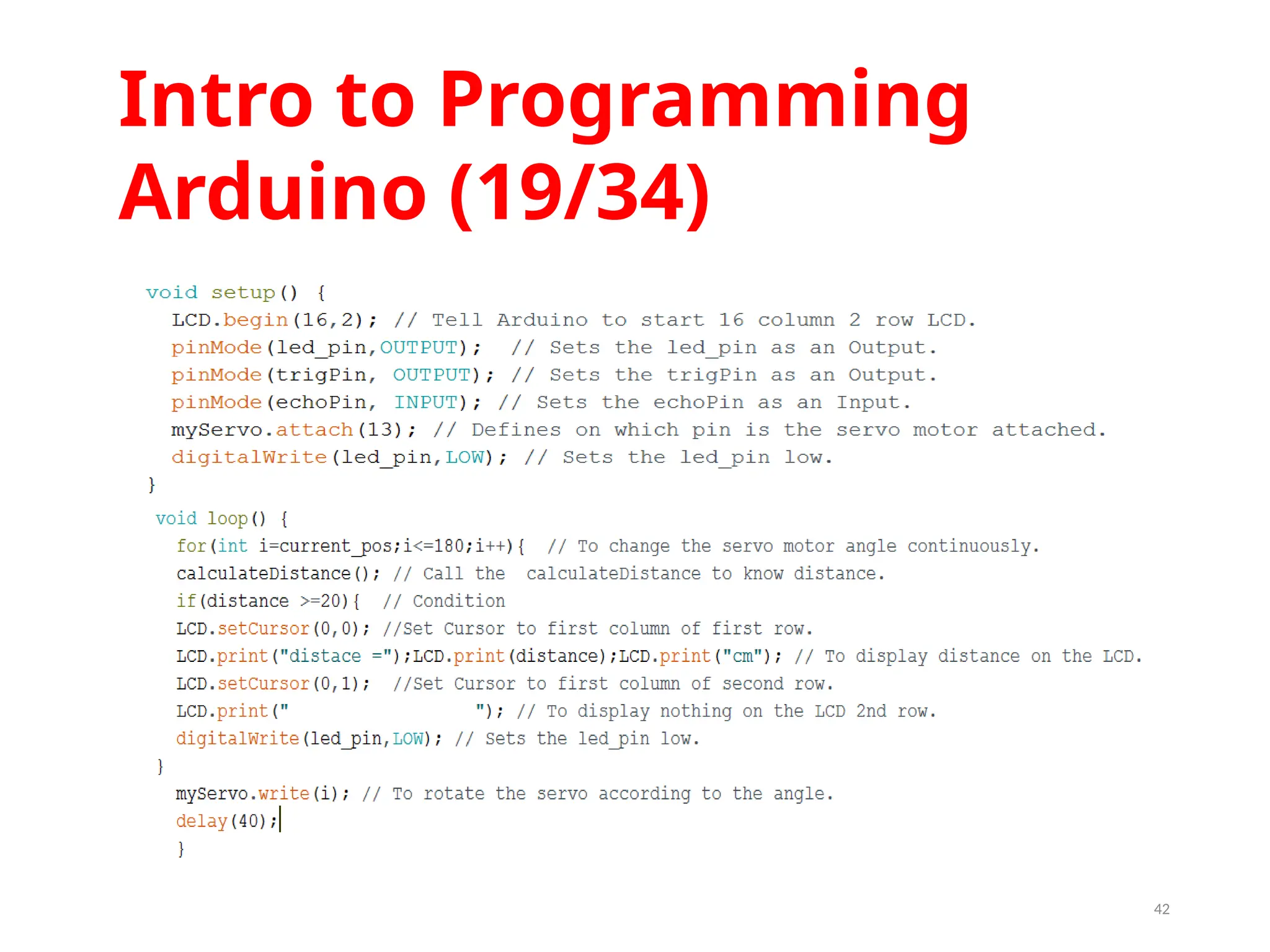 Intro to Programming Arduino (19/34)

void setup() {
  LCD.begin(16,2); // Tell Arduino to start 16 column 2 row LCD.
  pinMode(led_pin,OUTPUT);  // Sets the led_pin as an Output.
  pinMode(trigPin, OUTPUT); // Sets the trigPin as an Output.
  pinMode(echoPin, INPUT); // Sets the echoPin as an Input.
  myServo.attach(13); // Defines on which pin is the servo motor attached.
  digitalWrite(led_pin,LOW); // Sets the led_pin low.
}

void loop() {
  for(int i=current_pos;i<=180;i++){  // To change the servo motor angle continuously.
  calculateDistance(); // Call the  calculateDistance to know distance.
  if(distance >=20){  // Condition
  LCD.setCursor(0,0); //Set Cursor to first column of first row.
  LCD.print("distace =");LCD.print(distance);LCD.print("cm"); // To display distance on the LCD.
  LCD.setCursor(0,1);  //Set Cursor to first column of second row.
  LCD.print("                "); // To display nothing on the LCD 2nd row.
  digitalWrite(led_pin,LOW); // Sets the led_pin low.
 }
  myServo.write(i); // To rotate the servo according to the angle.
  delay(40);
  }

42